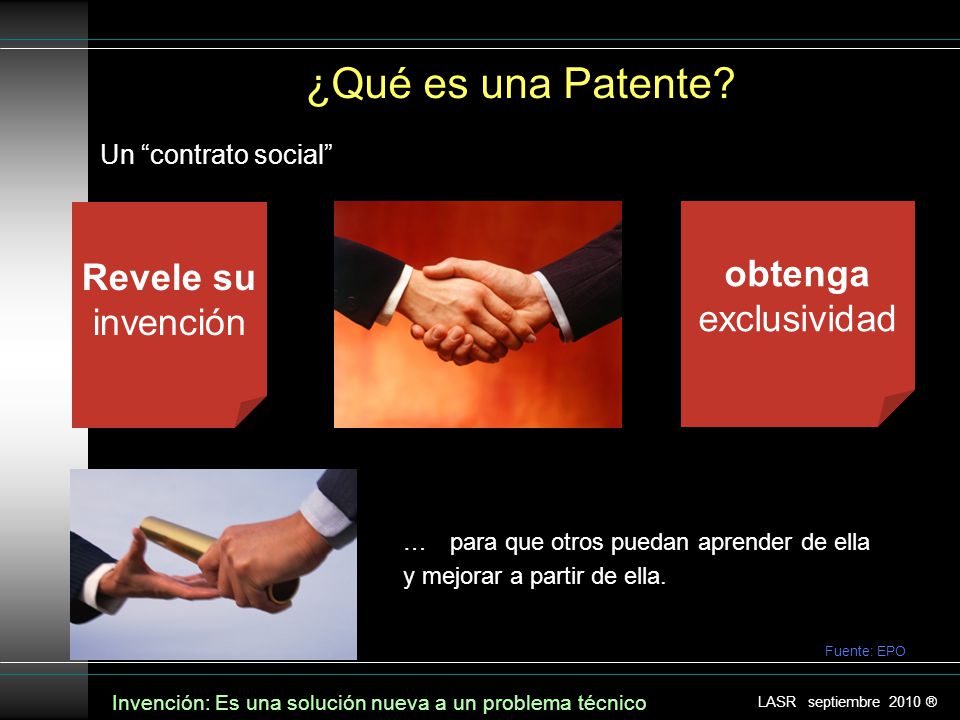 ¿Qué es una Patente?

Un “contrato social”

Revele su invención

obtenga exclusividad

… para que otros puedan aprender de ella y mejorar a partir de ella.

Fuente: EPO

Invención: Es una solución nueva a un problema técnico

LASR septiembre 2010 ®